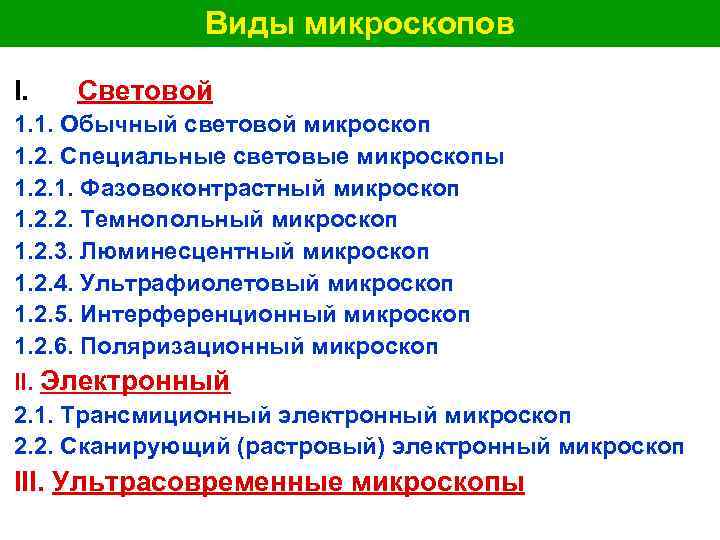 Виды микроскопов

I. Световой
1.1. Обычный световой микроскоп
1.2. Специальные световые микроскопы
1.2.1. Фазовоконтрастный микроскоп
1.2.2. Темнопольный микроскоп
1.2.3. Люминесцентный микроскоп
1.2.4. Ультрафиолетовый микроскоп
1.2.5. Интерференционный микроскоп
1.2.6. Поляризационный микроскоп
II. Электронный
2.1. Трансмиционный электронный микроскоп
2.2. Сканирующий (растровый) электронный микроскоп
III. Ультрасовременные микроскопы